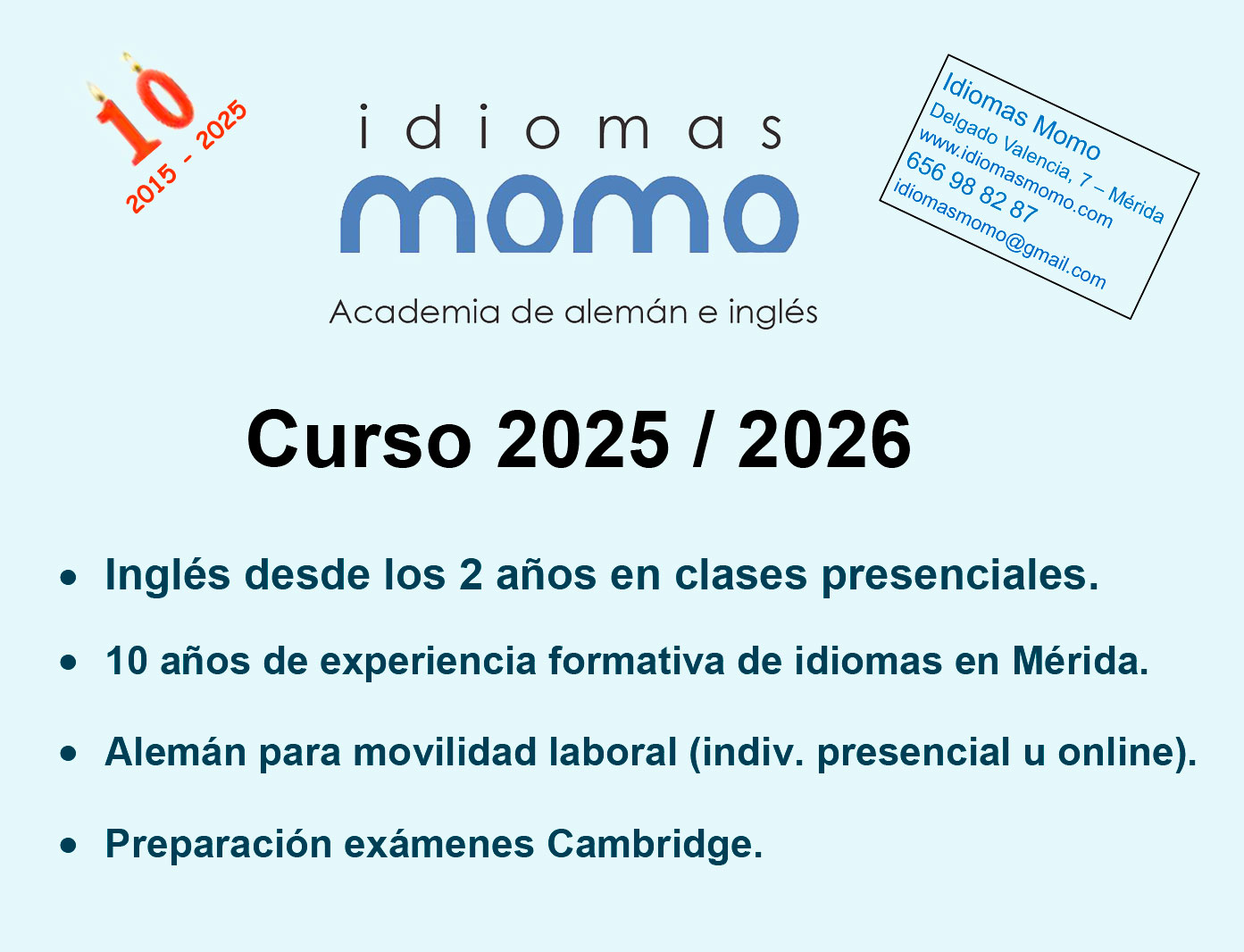 10
2015 - 2025

idiomas
momo
Academia de alemán e inglés

Idiomas Momo
Delgado Valencia, 7 – Mérida
www.idiomasmomo.com
656 98 82 87
idiomasmomo@gmail.com

Curso 2025 / 2026

- Inglés desde los 2 años en clases presenciales.
- 10 años de experiencia formativa de idiomas en Mérida.
- Alemán para movilidad laboral (indiv. presencial u online).
- Preparación exámenes Cambridge.